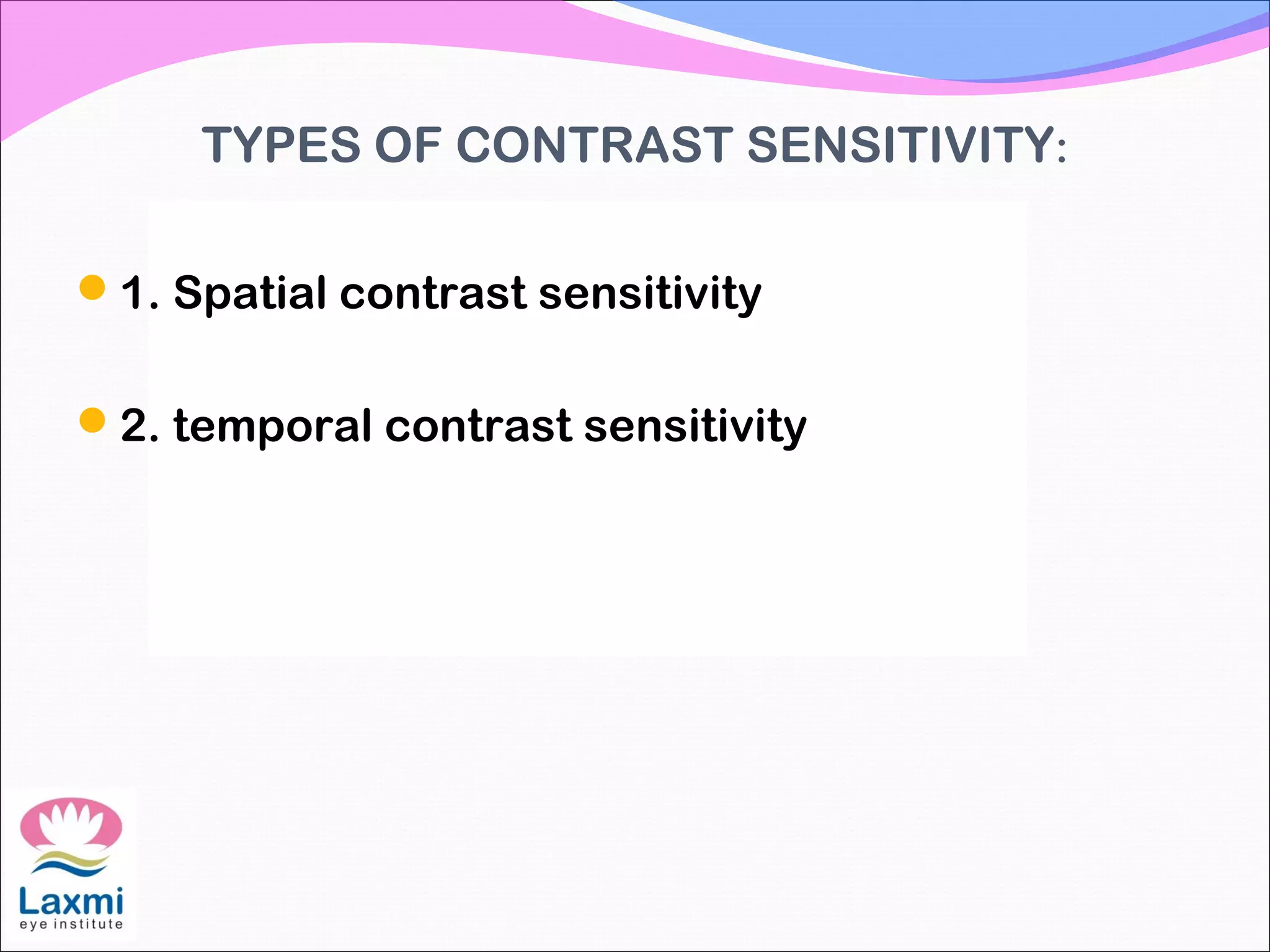 TYPES OF CONTRAST SENSITIVITY:

1. Spatial contrast sensitivity

2. temporal contrast sensitivity

Laxmi
eye institute